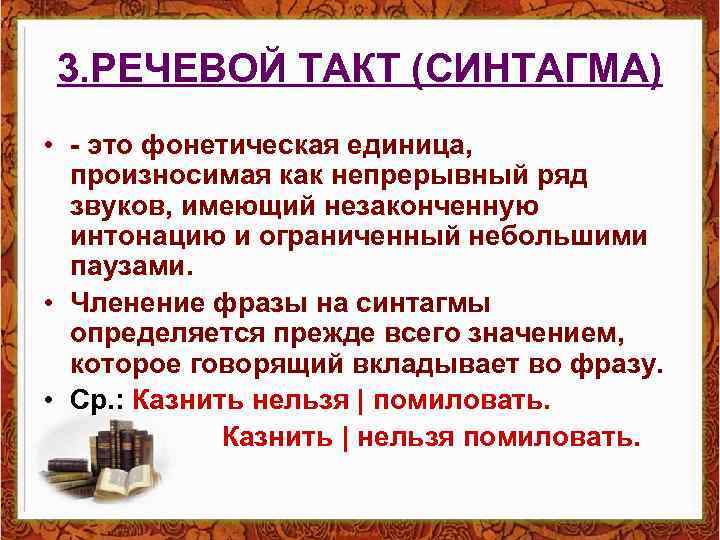 3.РЕЧЕВОЙ ТАКТ (СИНТАГМА)

• - это фонетическая единица, произносимая как непрерывный ряд звуков, имеющий незаконченную интонацию и ограниченный небольшими паузами.

• Членение фразы на синтагмы определяется прежде всего значением, которое говорящий вкладывает во фразу.

• Ср.: Казнить нельзя | помиловать.

Казнить | нельзя помиловать.